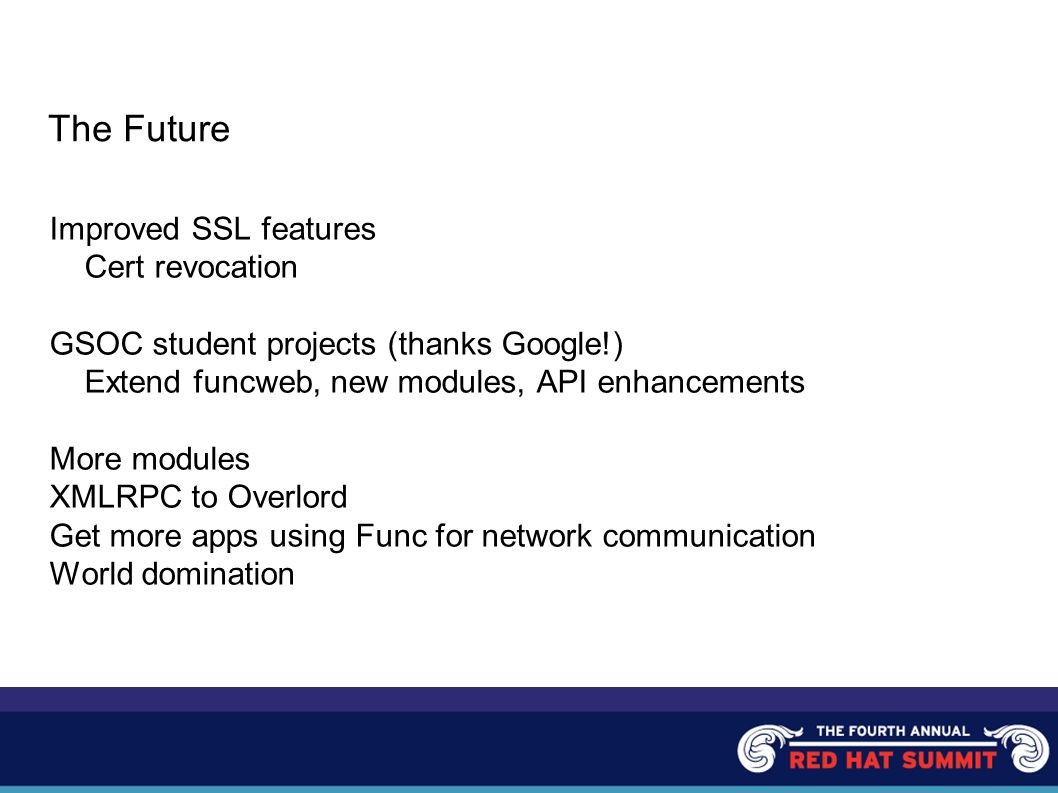 The Future

Improved SSL features
Cert revocation

GSOC student projects (thanks Google!)
Extend funcweb, new modules, API enhancements

More modules
XMLRPC to Overlord
Get more apps using Func for network communication
World domination

THE FOURTH ANNUAL
RED HAT SUMMIT